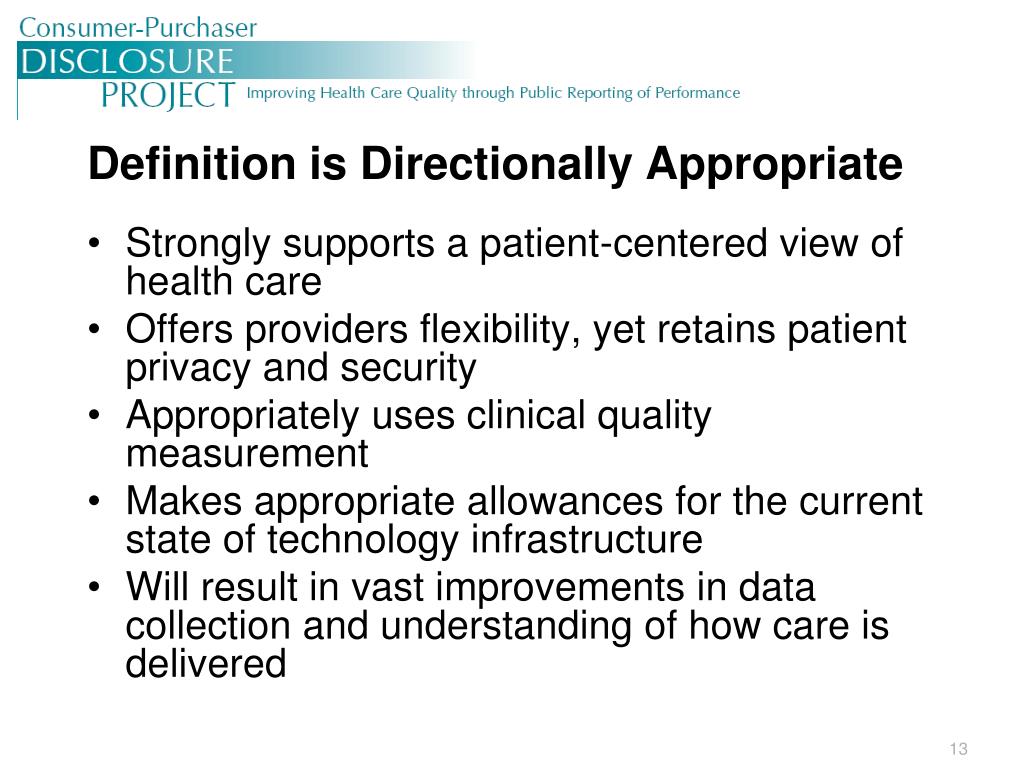 Consumer-Purchaser
DISCLOSURE
PROJECT Improving Health Care Quality through Public Reporting of Performance

Definition is Directionally Appropriate

• Strongly supports a patient-centered view of health care
• Offers providers flexibility, yet retains patient privacy and security
• Appropriately uses clinical quality measurement
• Makes appropriate allowances for the current state of technology infrastructure
• Will result in vast improvements in data collection and understanding of how care is delivered

13